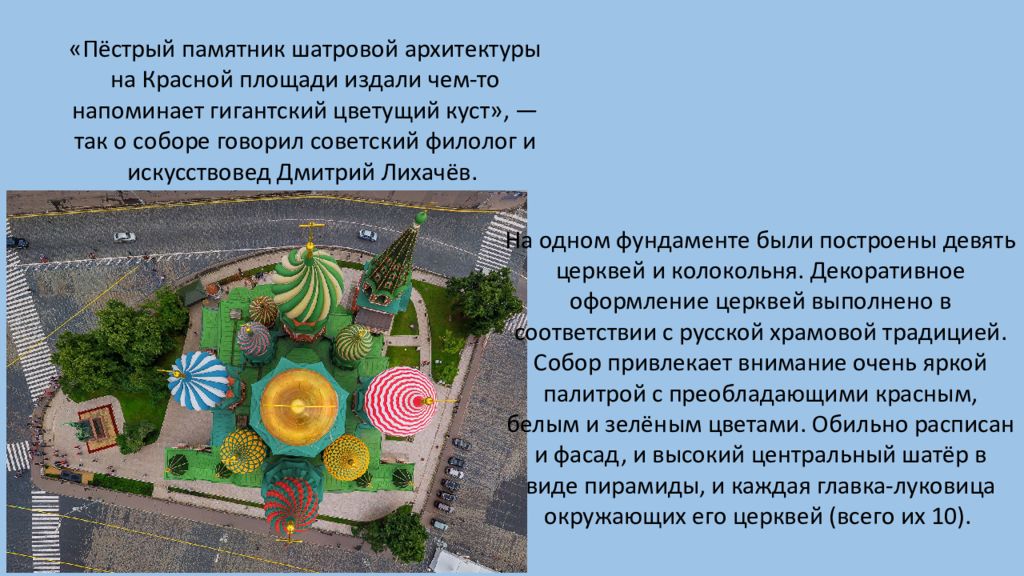 «Пёстрый памятник шатровой архитектуры на Красной площади издали чем-то напоминает гигантский цветущий куст», — так о соборе говорил советский филолог и искусствовед Дмитрий Лихачёв.

На одном фундаменте были построены девять церквей и колокольня. Декоративное оформление церквей выполнено в соответствии с русской храмовой традицией. Собор привлекает внимание очень яркой палитрой с преобладающими красным, белым и зелёным цветами. Обильно расписан и фасад, и высокий центральный шатёр в виде пирамиды, и каждая главка-луковица окружающих его церквей (всего их 10).